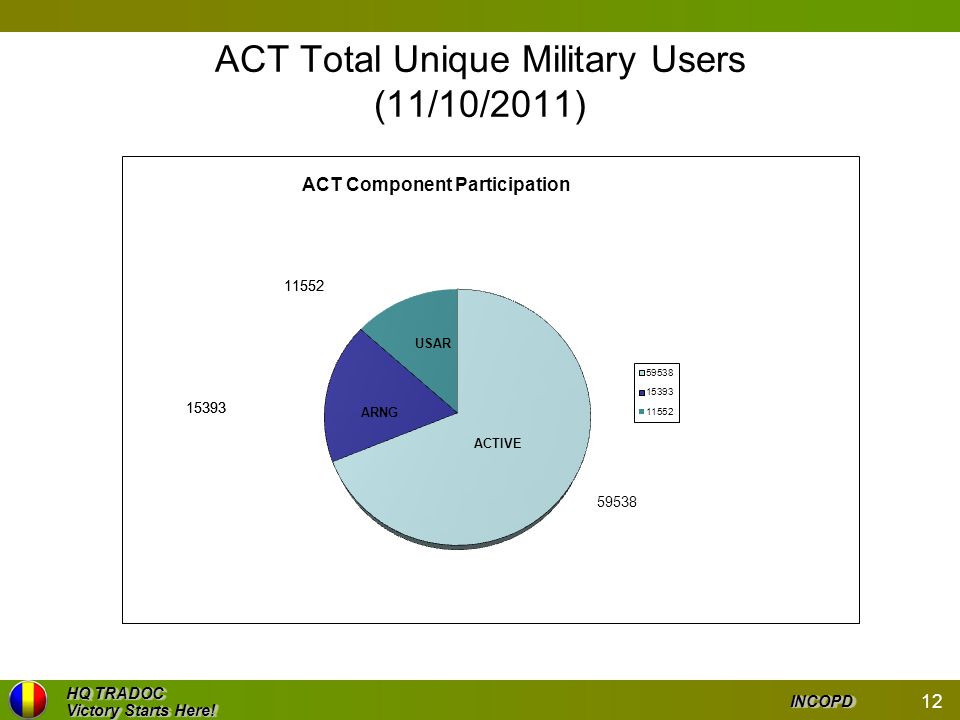 ACT Total Unique Military Users (11/10/2011)

ACT Component Participation

11552

USAR

15393

ARNG

ACTIVE

59538

59538
15393
11552

HQ TRADOC
Victory Starts Here!

INCOPD

12